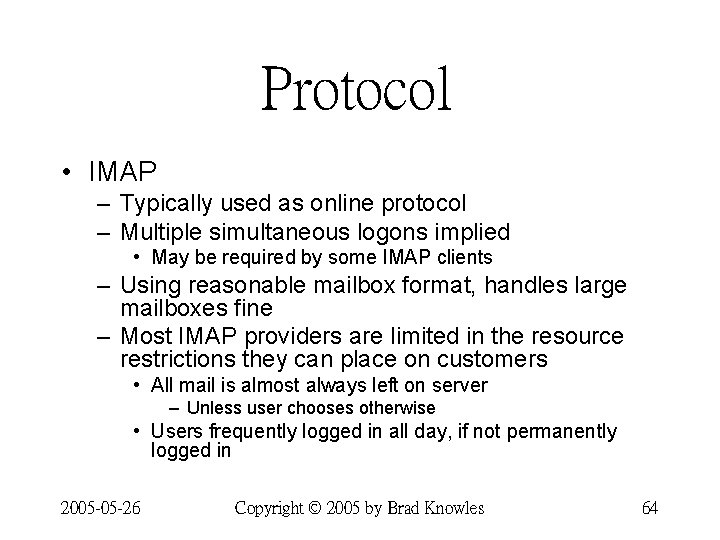 Protocol

• IMAP
  – Typically used as online protocol
  – Multiple simultaneous logons implied
    • May be required by some IMAP clients
  – Using reasonable mailbox format, handles large mailboxes fine
  – Most IMAP providers are limited in the resource restrictions they can place on customers
    • All mail is almost always left on server
      – Unless user chooses otherwise
    • Users frequently logged in all day, if not permanently logged in

2005-05-26 Copyright © 2005 by Brad Knowles 64